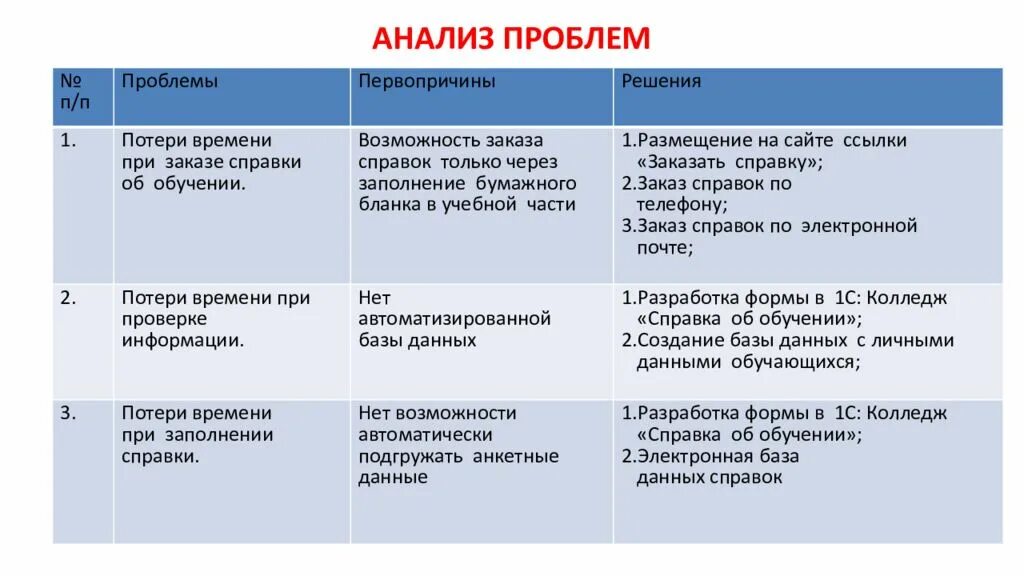 АНАЛИЗ ПРОБЛЕМ

| № п/п | Проблемы | Первопричины | Решения |
|---|---|---|---|
| 1. | Потери времени при заказе справки об обучении. | Возможность заказа справок только через заполнение бумажного бланка в учебной части | 1.Размещение на сайте ссылки «Заказать справку»; 2.Заказ справок по телефону; 3.Заказ справок по электронной почте; |
| 2. | Потери времени при проверке информации. | Нет автоматизированной базы данных | 1.Разработка формы в 1С: Колледж «Справка об обучении»; 2.Создание базы данных с личными данными обучающихся; |
| 3. | Потери времени при заполнении справки. | Нет возможности автоматически подгружать анкетные данные | 1.Разработка формы в 1С: Колледж «Справка об обучении»; 2.Электронная база данных справок |